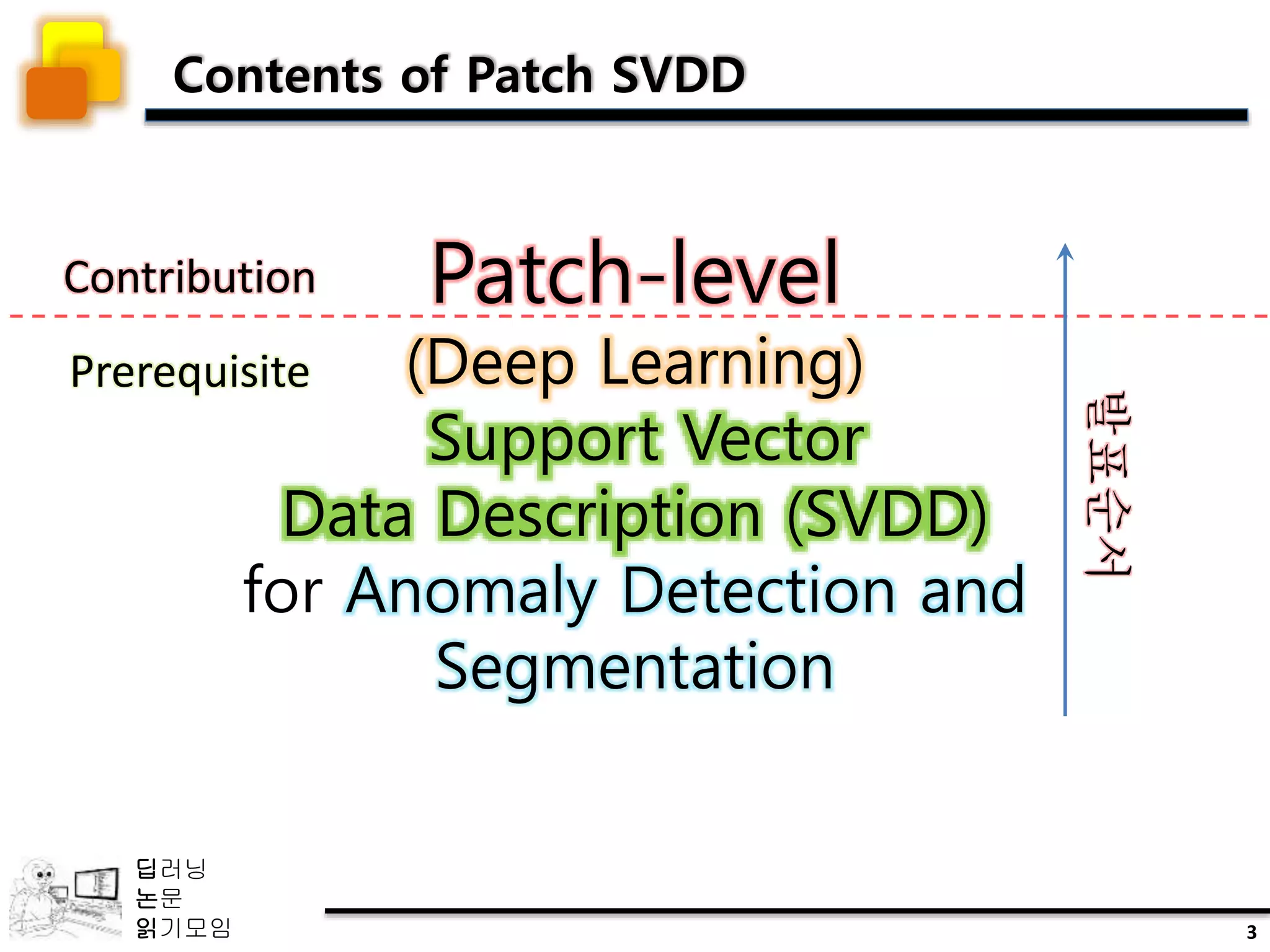 Contents of Patch SVDD

Contribution

Patch-level

Prerequisite

(Deep Learning)
Support Vector
Data Description (SVDD)
for Anomaly Detection and
Segmentation

발표순서

딥러닝
논문
읽기모임

3